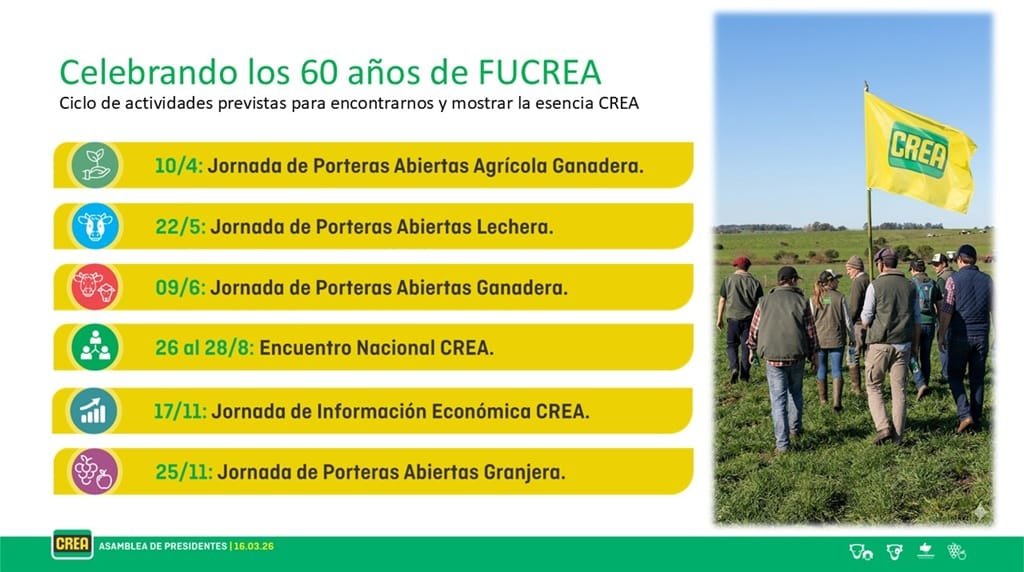 Celebrando los 60 años de FUCREA
Ciclo de actividades previstas para encontrarnos y mostrar la esencia CREA

10/4: Jornada de Porteras Abiertas Agrícola Ganadera.

22/5: Jornada de Porteras Abiertas Lechera.

09/6: Jornada de Porteras Abiertas Ganadera.

26 al 28/8: Encuentro Nacional CREA.

17/11: Jornada de Información Económica CREA.

25/11: Jornada de Porteras Abiertas Granjera.

CREA

CREA ASAMBLEA DE PRESIDENTES | 16.03.26